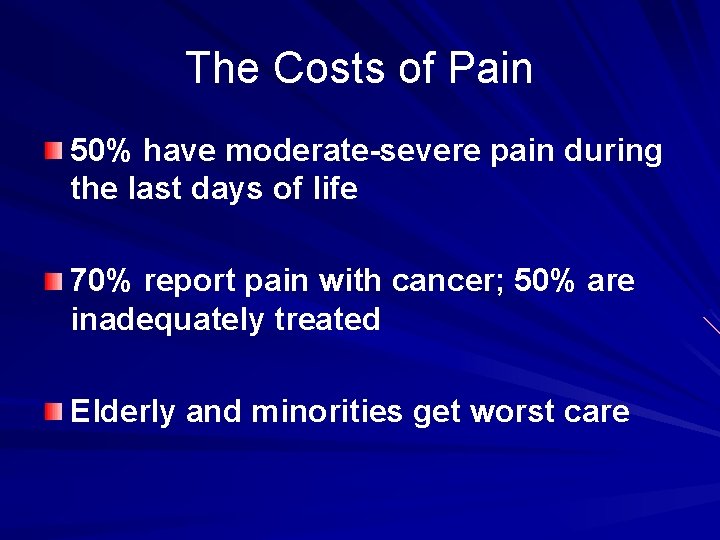 The Costs of Pain

50% have moderate-severe pain during the last days of life

70% report pain with cancer; 50% are inadequately treated

Elderly and minorities get worst care